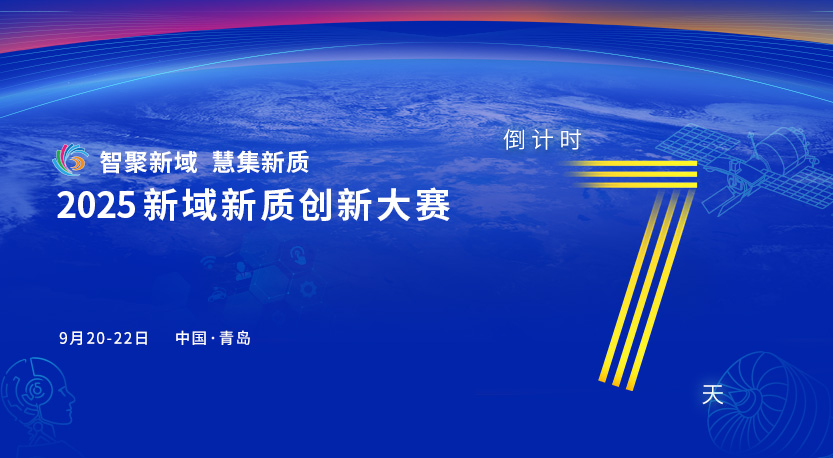 智聚新域 慧集新质
2025 新域新质创新大赛

9月20-22日 中国·青岛

倒计时
7
天